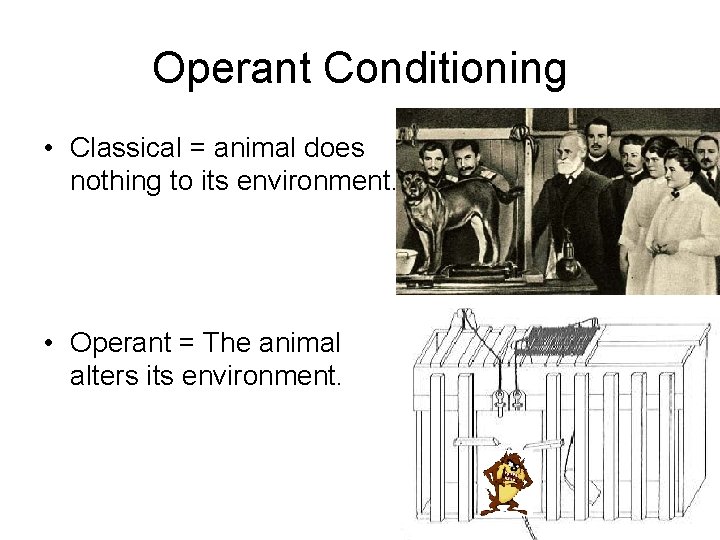 Operant Conditioning

• Classical = animal does nothing to its environment.

• Operant = The animal alters its environment.